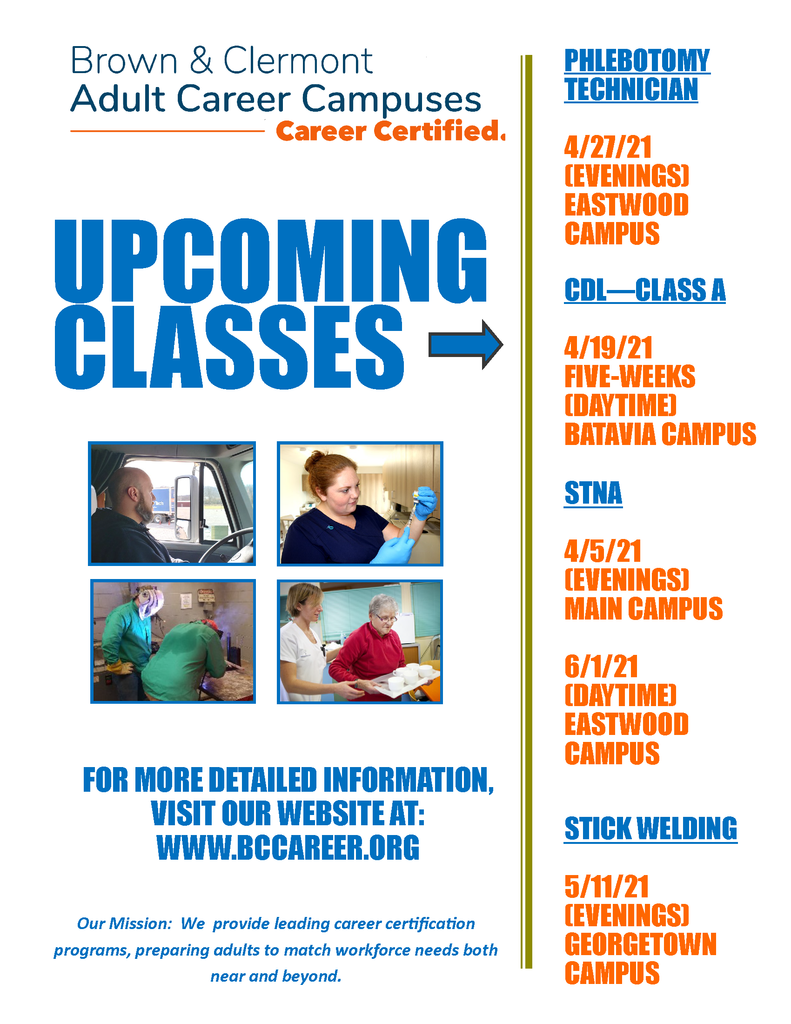 Brown & Clermont
Adult Career Campuses
Career Certified.

UPCOMING CLASSES

FOR MORE DETAILED INFORMATION, VISIT OUR WEBSITE AT: WWW.BCCAREER.ORG

Our Mission: We provide leading career certification programs, preparing adults to match workforce needs both near and beyond.

PHLEBOTOMY TECHNICIAN

4/27/21
(EVENINGS)
EASTWOOD CAMPUS

CDL—CLASS A

4/19/21
FIVE-WEEKS
(DAYTIME)
BATAVIA CAMPUS

STNA

4/5/21
(EVENINGS)
MAIN CAMPUS

6/1/21
(DAYTIME)
EASTWOOD CAMPUS

STICK WELDING

5/11/21
(EVENINGS)
GEORGETOWN CAMPUS